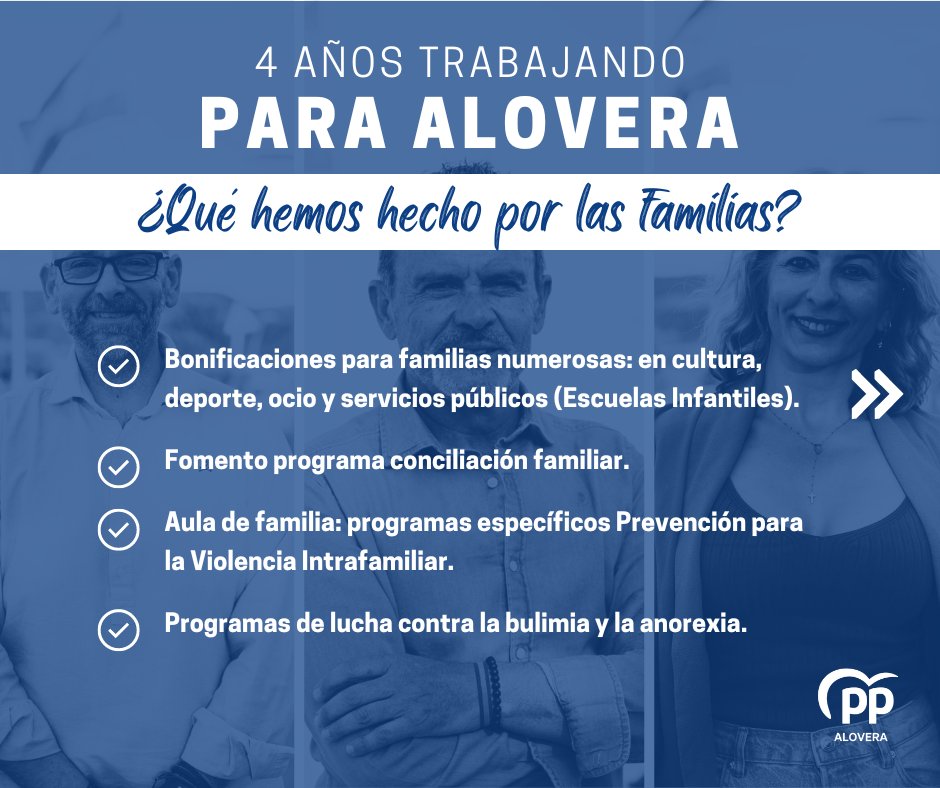 4 AÑOS TRABAJANDO
PARA ALOVERA

¿Qué hemos hecho por las Familias?

Bonificaciones para familias numerosas: en cultura, deporte, ocio y servicios públicos (Escuelas Infantiles).

Fomento programa conciliación familiar.

Aula de familia: programas específicos Prevención para la Violencia Intrafamiliar.

Programas de lucha contra la bulimia y la anorexia.

PP
ALOVERA